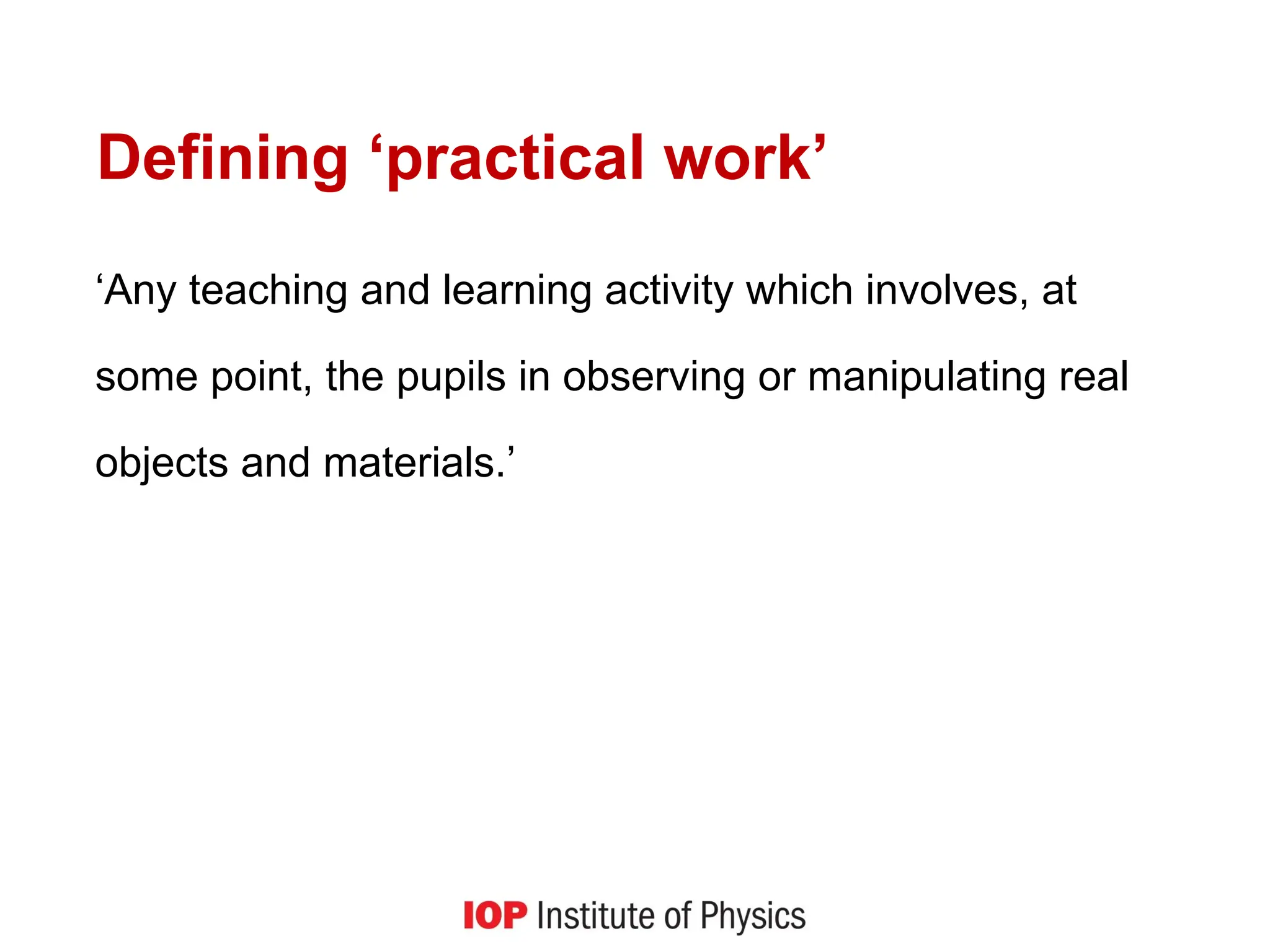 Defining ‘practical work’

‘Any teaching and learning activity which involves, at some point, the pupils in observing or manipulating real objects and materials.’

IOP Institute of Physics